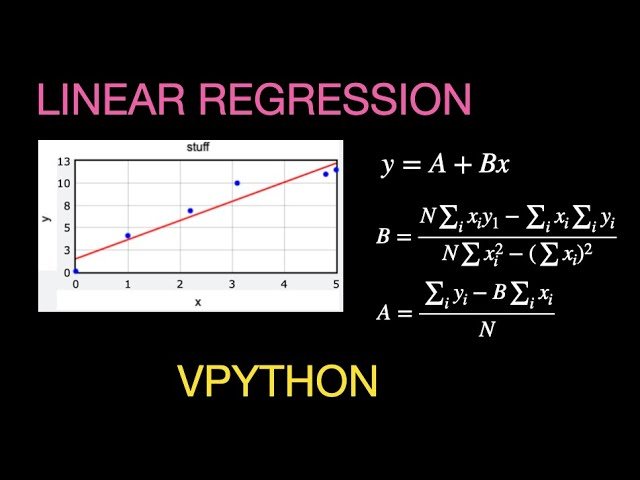 LINEAR REGRESSION

stuff

13
10
8
5
3
0

y

0
1
2
3
4
5

x

$y = A + Bx$

$B = \frac{N\sum_i x_i y_1 - \sum_i x_i \sum_i y_i}{N\sum x_i^2 - (\sum x_i)^2}$

$A = \frac{\sum_i y_i - B\sum_i x_i}{N}$

VPYTHON